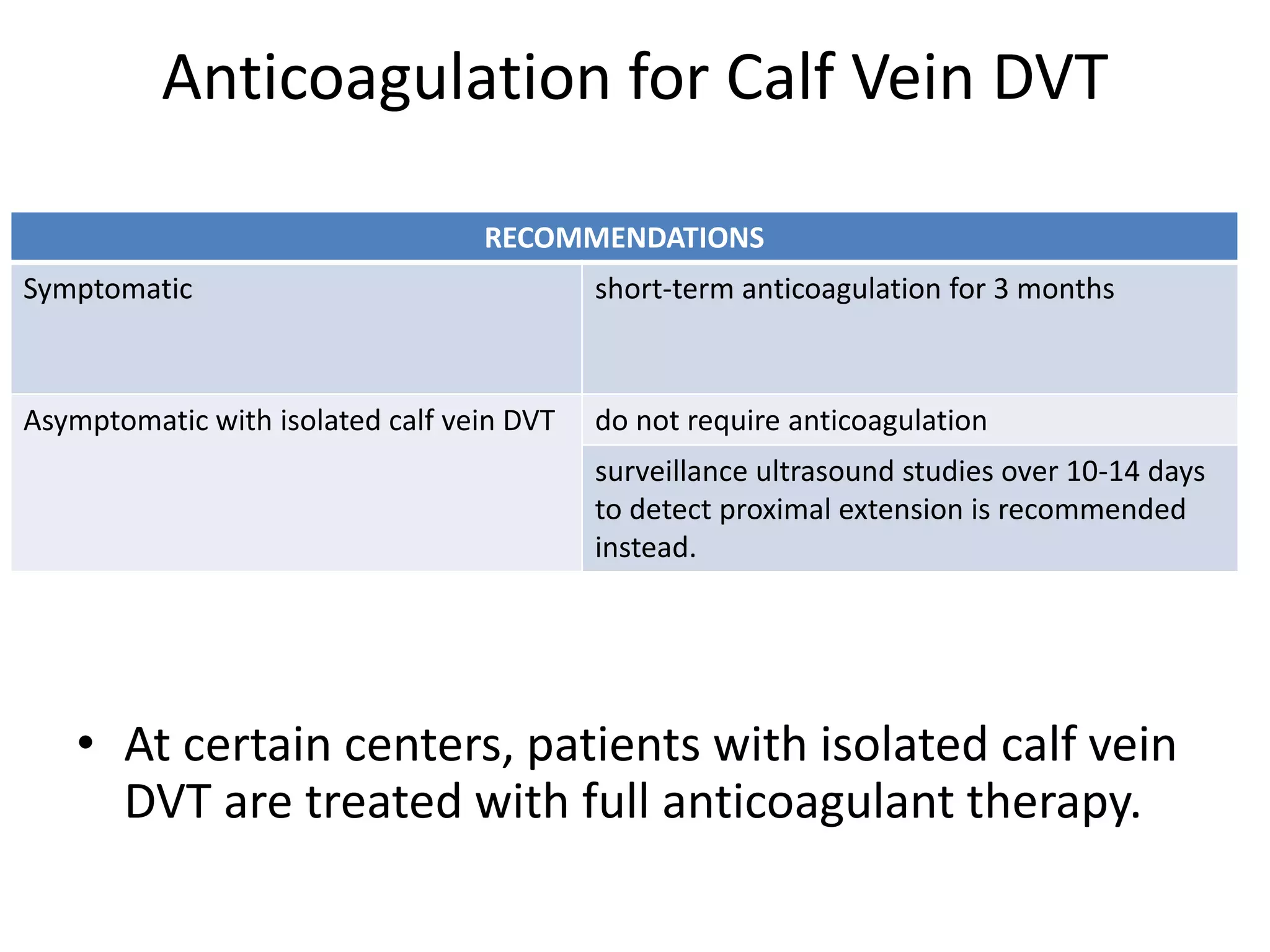 Anticoagulation for Calf Vein DVT

| RECOMMENDATIONS | |
|---|---|
| Symptomatic | short-term anticoagulation for 3 months |
| Asymptomatic with isolated calf vein DVT | do not require anticoagulation |
| | surveillance ultrasound studies over 10-14 days to detect proximal extension is recommended instead. |

• At certain centers, patients with isolated calf vein DVT are treated with full anticoagulant therapy.